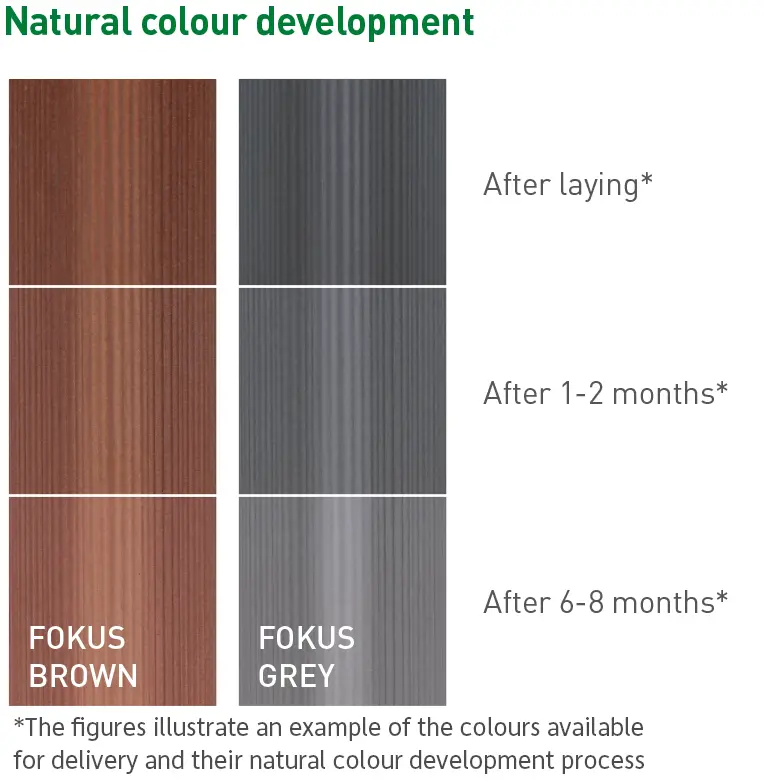 Natural colour development

After laying*

After 1-2 months*

After 6-8 months*

FOKUS BROWN

FOKUS GREY

*The figures illustrate an example of the colours available for delivery and their natural colour development process